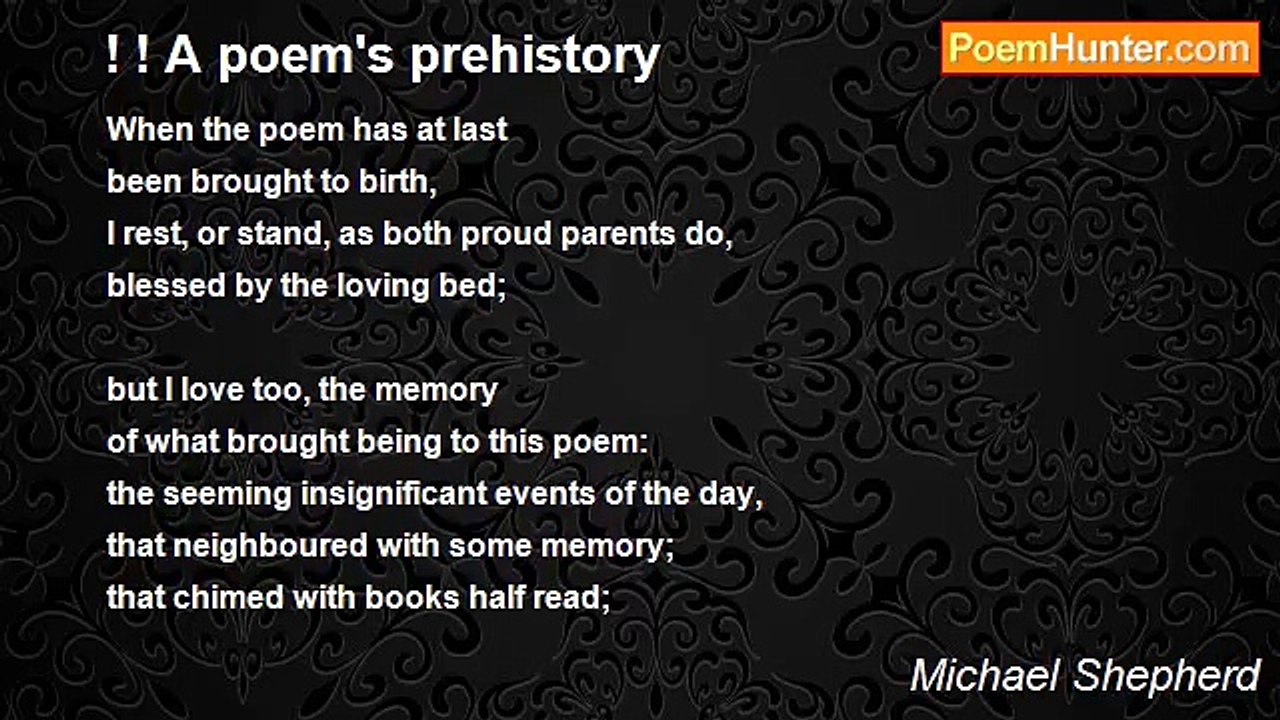 ! ! A poem's prehistory

PoemHunter.com

When the poem has at last
been brought to birth,
I rest, or stand, as both proud parents do,
blessed by the loving bed;

but I love too, the memory
of what brought being to this poem:
the seeming insignificant events of the day,
that neighboured with some memory;
that chimed with books half read;

Michael Shepherd